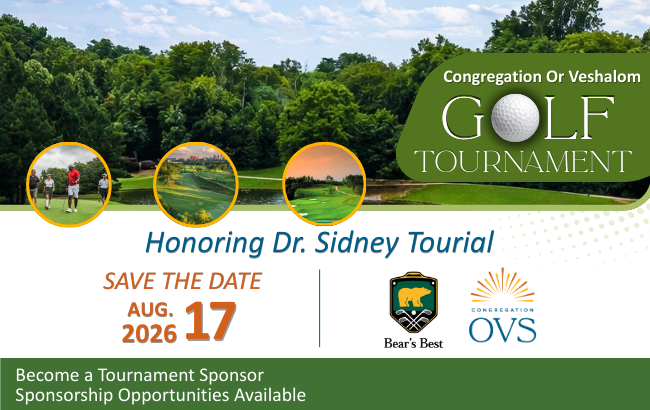 Congregation Or Veshalom

GOLF TOURNAMENT

Honoring Dr. Sidney Tourial

SAVE THE DATE

AUG. 2026 17

Bear's Best

CONGREGATION OVS

Become a Tournament Sponsor
Sponsorship Opportunities Available